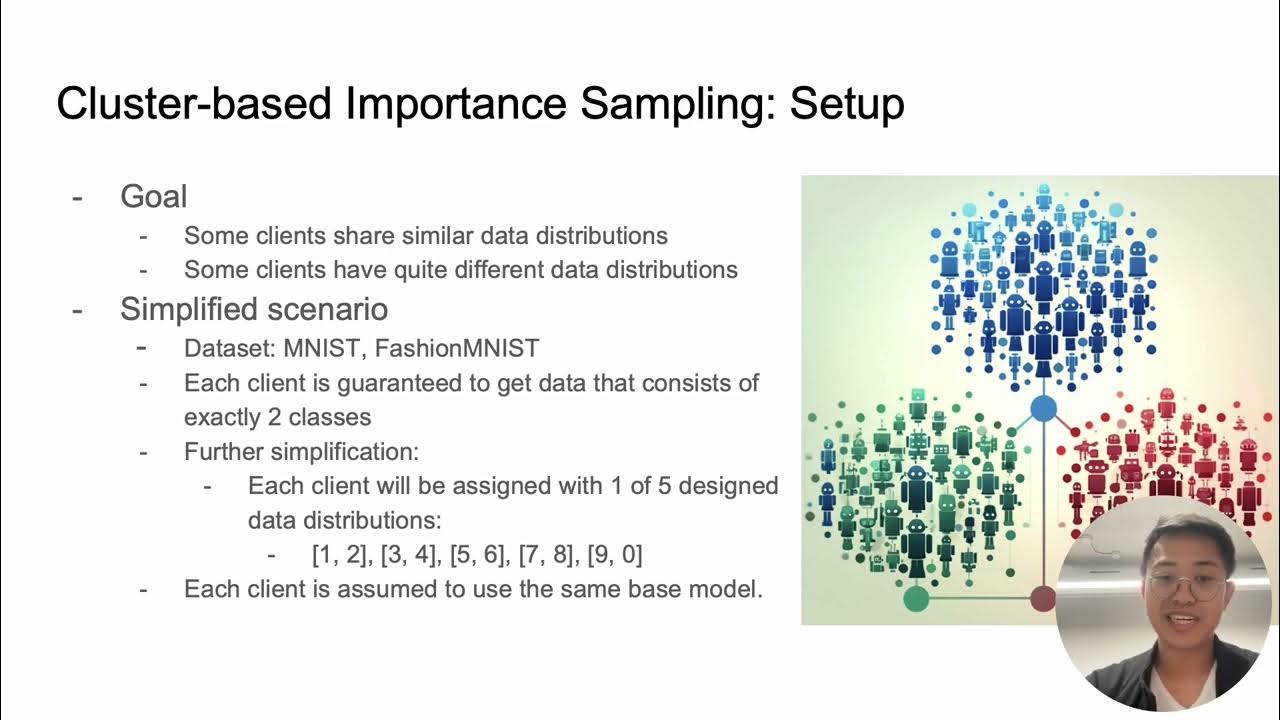 Cluster-based Importance Sampling: Setup

- Goal
 - Some clients share similar data distributions
 - Some clients have quite different data distributions
- Simplified scenario
 - Dataset: MNIST, FashionMNIST
 - Each client is guaranteed to get data that consists of exactly 2 classes
 - Further simplification:
 - Each client will be assigned with 1 of 5 designed data distributions:
 - [1, 2], [3, 4], [5, 6], [7, 8], [9, 0]
 - Each client is assumed to use the same base model.